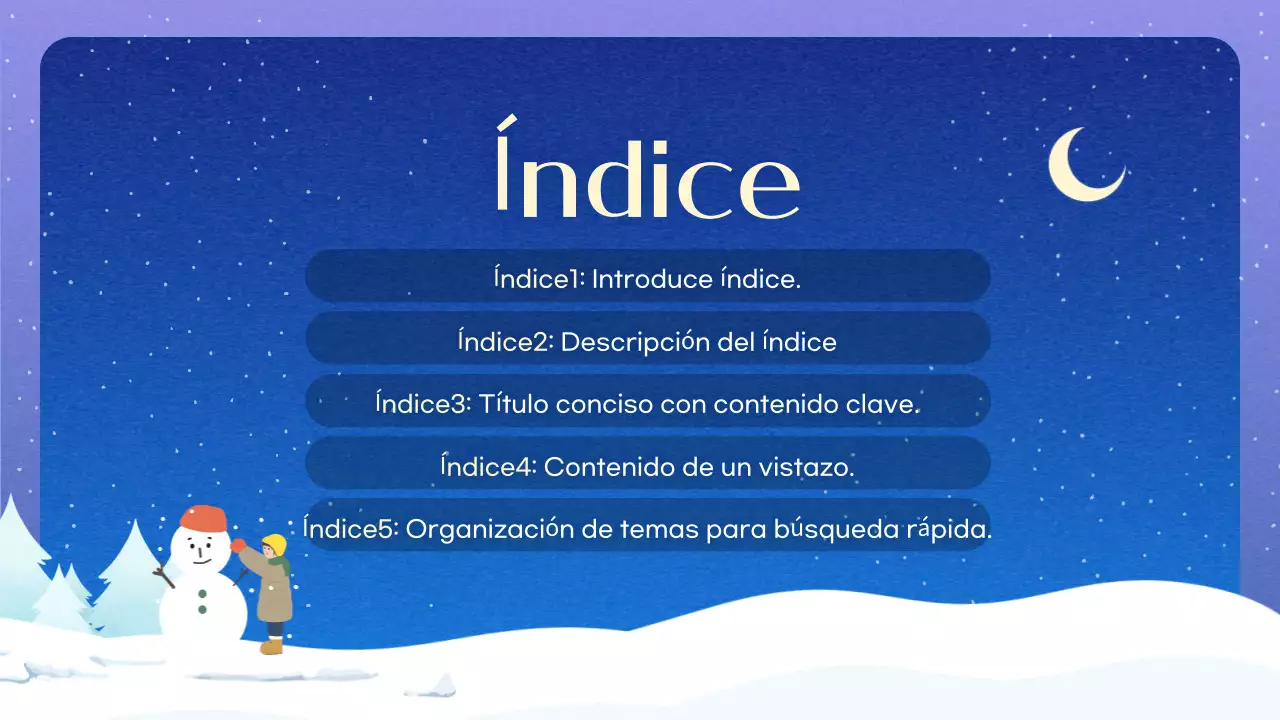 Índice

Índice1: Introduce índice.

Índice2: Descripción del índice

Índice3: Título conciso con contenido clave.

Índice4: Contenido de un vistazo.

Índice5: Organización de temas para búsqueda rápida.